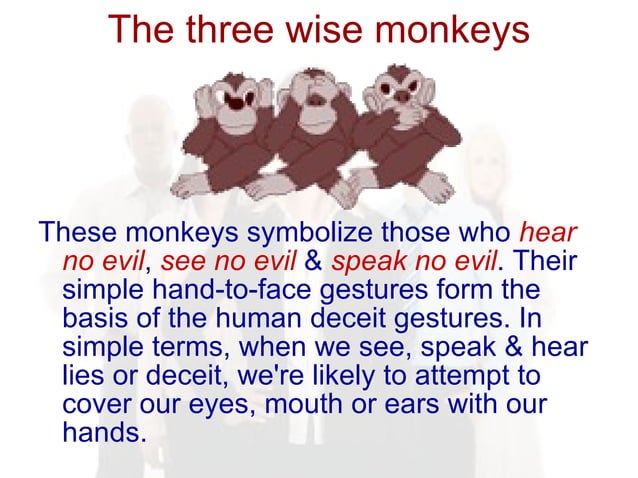 The three wise monkeys

These monkeys symbolize those who hear no evil, see no evil & speak no evil. Their simple hand-to-face gestures form the basis of the human deceit gestures. In simple terms, when we see, speak & hear lies or deceit, we're likely to attempt to cover our eyes, mouth or ears with our hands.